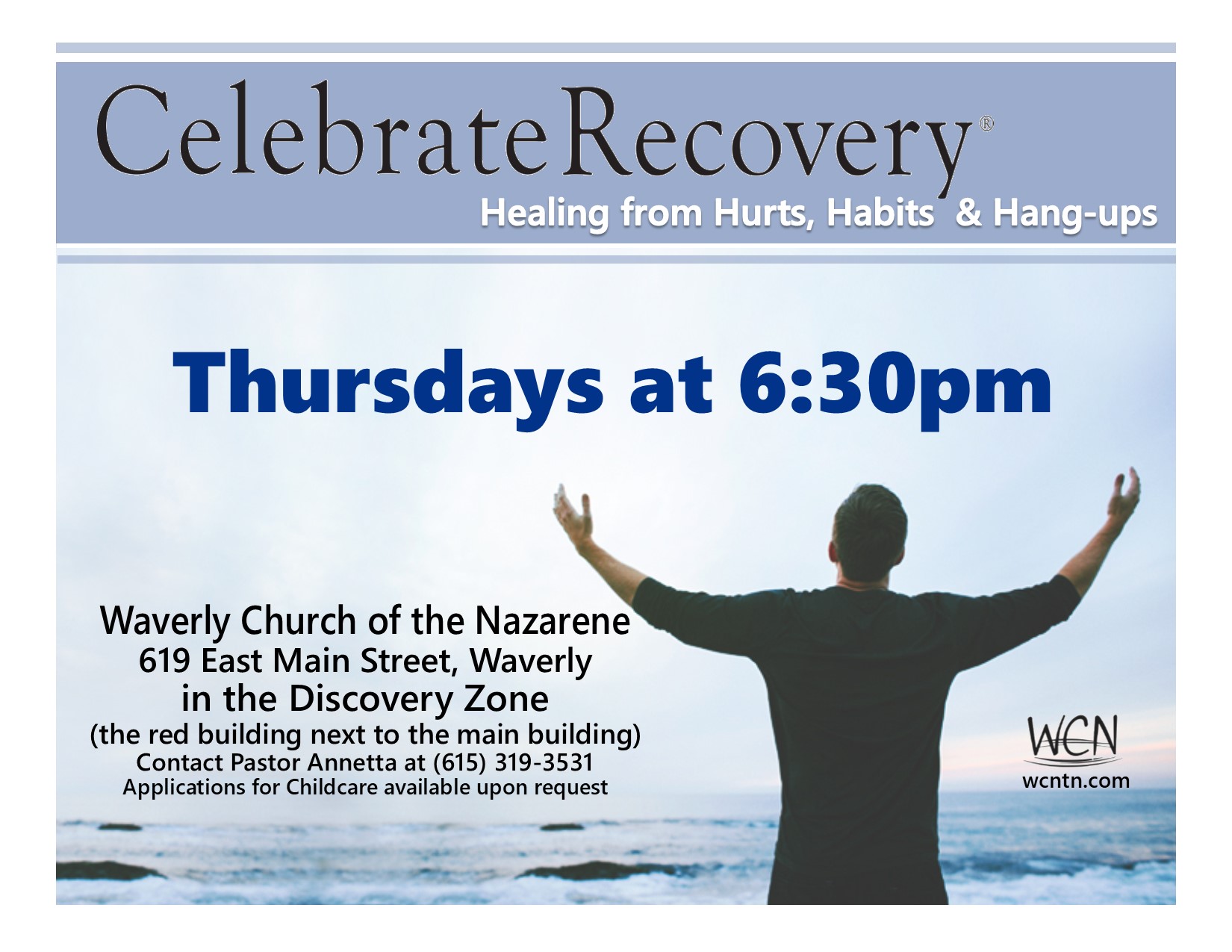 CelebrateRecovery®
Healing from Hurts, Habits & Hang-ups

Thursdays at 6:30pm

Waverly Church of the Nazarene
619 East Main Street, Waverly
in the Discovery Zone
(the red building next to the main building)
Contact Pastor Annetta at (615) 319-3531
Applications for Childcare available upon request

WCN
wcntn.com